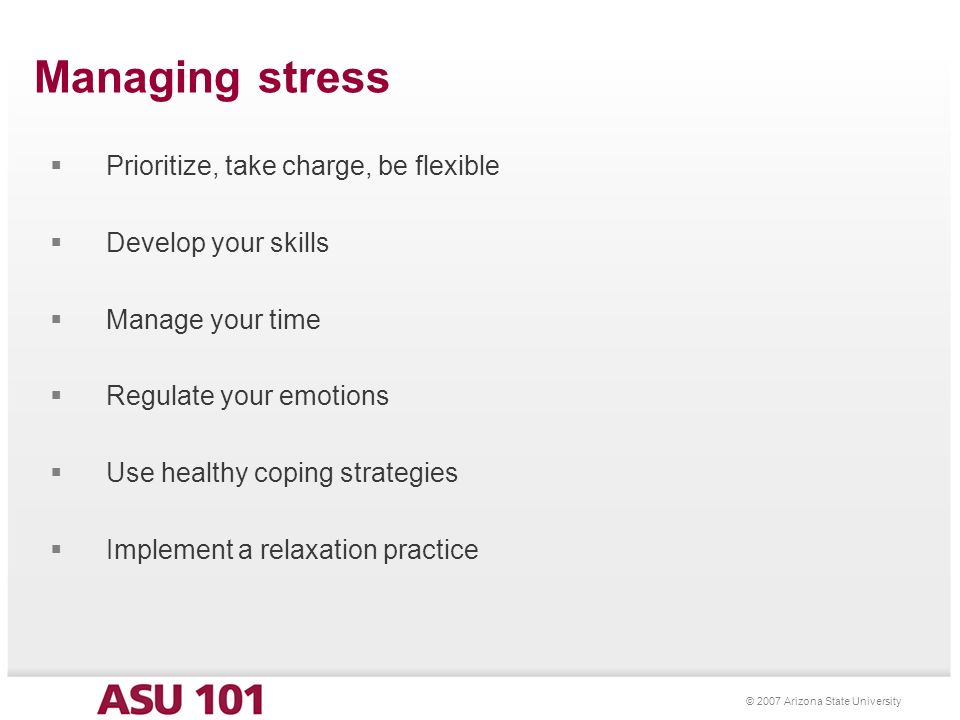 Managing stress

▪ Prioritize, take charge, be flexible

▪ Develop your skills

▪ Manage your time

▪ Regulate your emotions

▪ Use healthy coping strategies

▪ Implement a relaxation practice

ASU 101

© 2007 Arizona State University